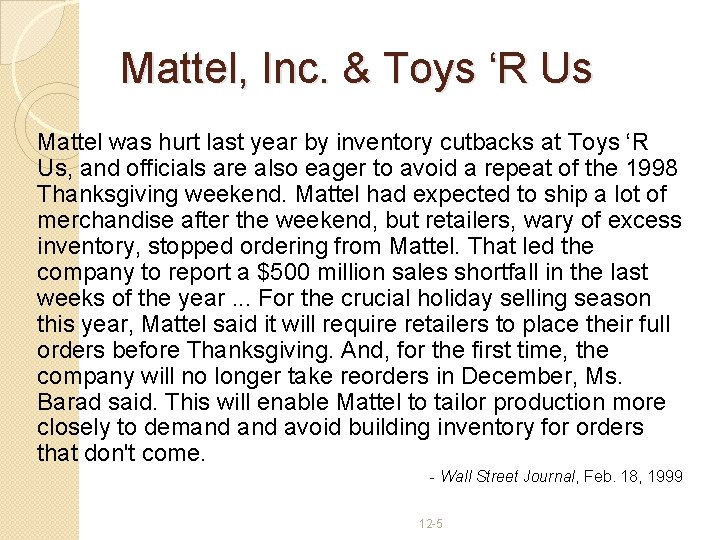 Mattel, Inc. & Toys ‘R Us

Mattel was hurt last year by inventory cutbacks at Toys ‘R Us, and officials are also eager to avoid a repeat of the 1998 Thanksgiving weekend. Mattel had expected to ship a lot of merchandise after the weekend, but retailers, wary of excess inventory, stopped ordering from Mattel. That led the company to report a \$500 million sales shortfall in the last weeks of the year ... For the crucial holiday selling season this year, Mattel said it will require retailers to place their full orders before Thanksgiving. And, for the first time, the company will no longer take reorders in December, Ms. Barad said. This will enable Mattel to tailor production more closely to demand and avoid building inventory for orders that don't come.

- Wall Street Journal, Feb. 18, 1999

12-5